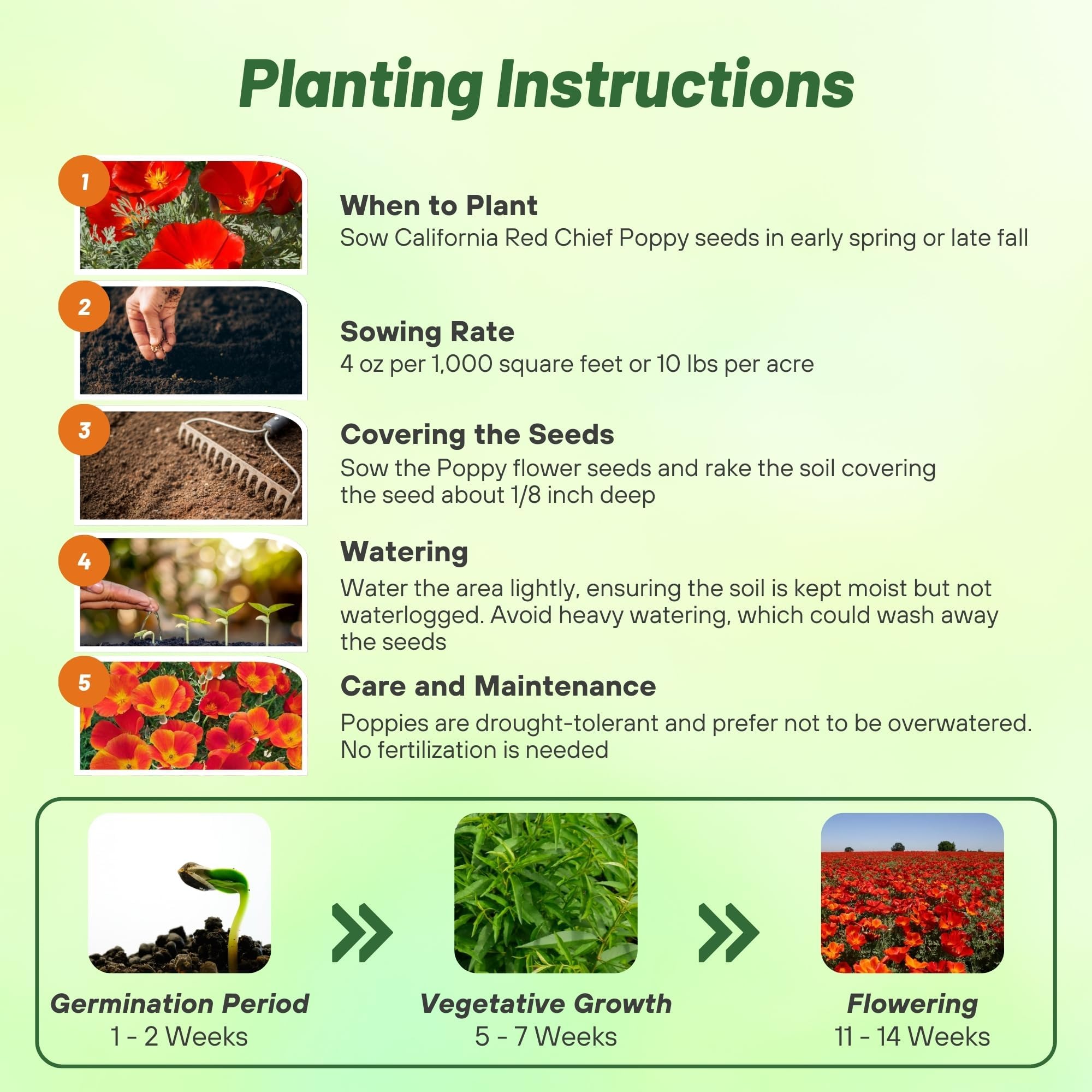 Planting Instructions

1

When to Plant
Sow California Red Chief Poppy seeds in early spring or late fall

2

Sowing Rate
4 oz per 1,000 square feet or 10 lbs per acre

3

Covering the Seeds
Sow the Poppy flower seeds and rake the soil covering the seed about 1/8 inch deep

4

Watering
Water the area lightly, ensuring the soil is kept moist but not waterlogged. Avoid heavy watering, which could wash away the seeds

5

Care and Maintenance
Poppies are drought-tolerant and prefer not to be overwatered. No fertilization is needed

Germination Period
1 - 2 Weeks

Vegetative Growth
5 - 7 Weeks

Flowering
11 - 14 Weeks